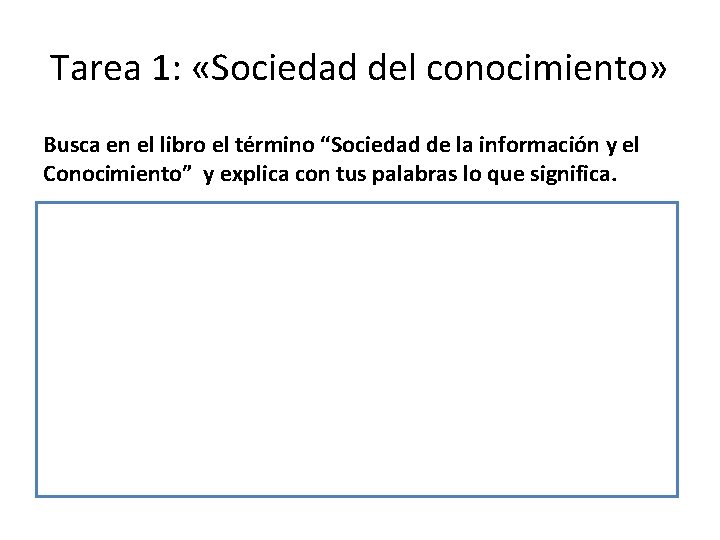 Tarea 1: «Sociedad del conocimiento»

Busca en el libro el término “Sociedad de la información y el Conocimiento” y explica con tus palabras lo que significa.